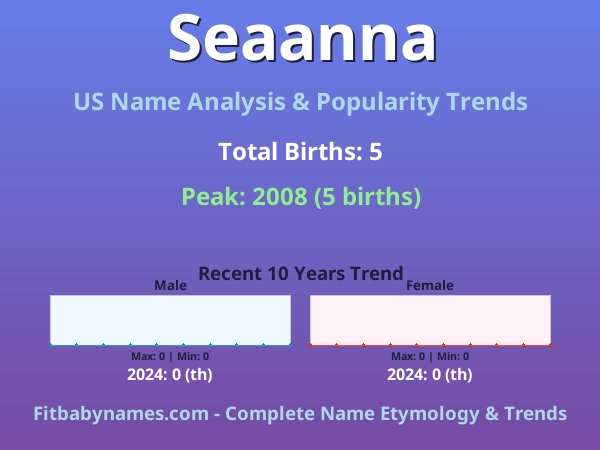 Seaanna

US Name Analysis & Popularity Trends

Total Births: 5

Peak: 2008 (5 births)

Recent 10 Years Trend

Male

Max: 0 | Min: 0

2024: 0 (th)

Female

Max: 0 | Min: 0

2024: 0 (th)

Fitbabynames.com - Complete Name Etymology & Trends